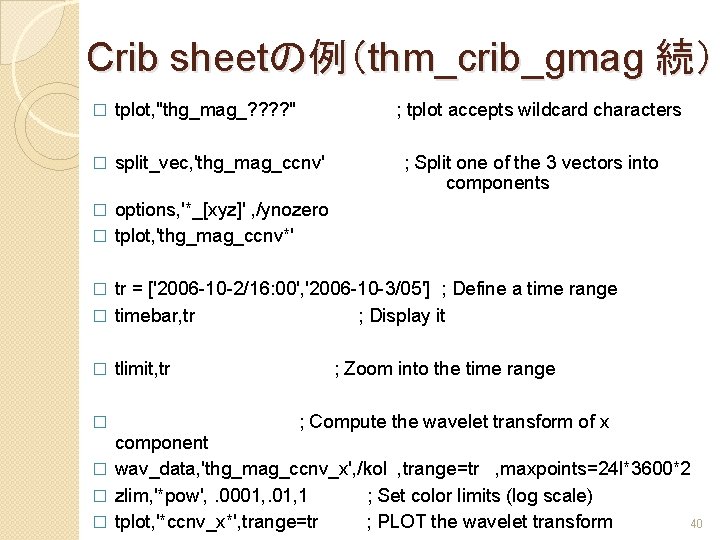 Crib sheetの例（thm_crib_gmag 続）

□ tplot,"thg_mag_????" ; tplot accepts wildcard characters

□ split_vec,'thg_mag_ccnv' ; Split one of the 3 vectors into components

□ options,'*_[xyz]' ,/ynozero

□ tplot,'thg_mag_ccnv*'

□ tr = ['2006-10-2/16:00','2006-10-3/05'] ; Define a time range

□ timebar,tr ; Display it

□ tlimit,tr ; Zoom into the time range

□ ; Compute the wavelet transform of x component

□ wav_data,'thg_mag_ccnv_x',/kol ,trange=tr ,maxpoints=24l*3600*2

□ zlim,'*pow', .0001,.01,1 ; Set color limits (log scale)

□ tplot,'*ccnv_x*',trange=tr ; PLOT the wavelet transform

40